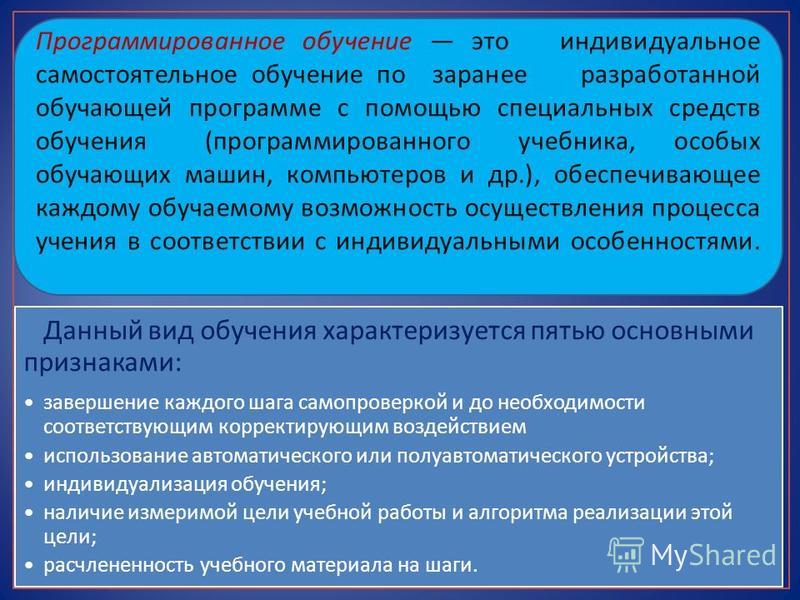 Программированное обучение — это индивидуальное самостоятельное обучение по заранее разработанной обучающей программе с помощью специальных средств обучения (программированного учебника, особых обучающих машин, компьютеров и др.), обеспечивающее каждому обучаемому возможность осуществления процесса учения в соответствии с индивидуальными особенностями.

Данный вид обучения характеризуется пятью основными признаками:

• завершение каждого шага самопроверкой и до необходимости соответствующим корректирующим воздействием
• использование автоматического или полуавтоматического устройства;
• индивидуализация обучения;
• наличие измеримой цели учебной работы и алгоритма реализации этой цели;
• расчлененность учебного материала на шаги.

MyShared